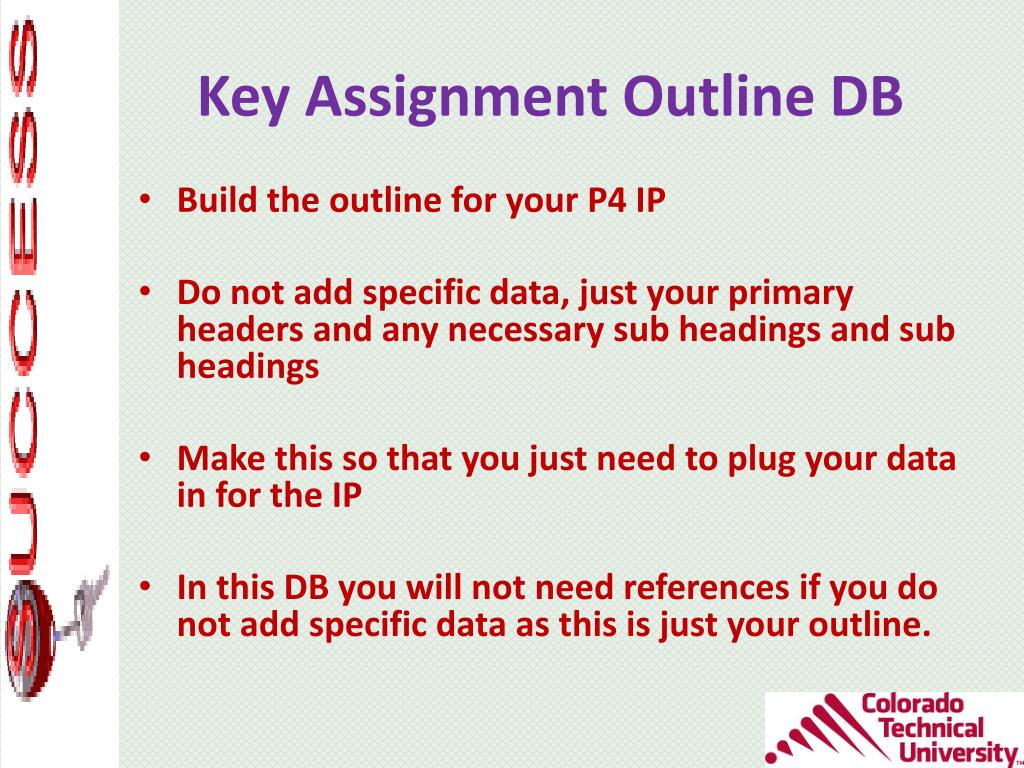 SUCCESS

Key Assignment Outline DB

• Build the outline for your P4 IP

• Do not add specific data, just your primary headers and any necessary sub headings and sub headings

• Make this so that you just need to plug your data in for the IP

• In this DB you will not need references if you do not add specific data as this is just your outline.

Colorado Technical University™